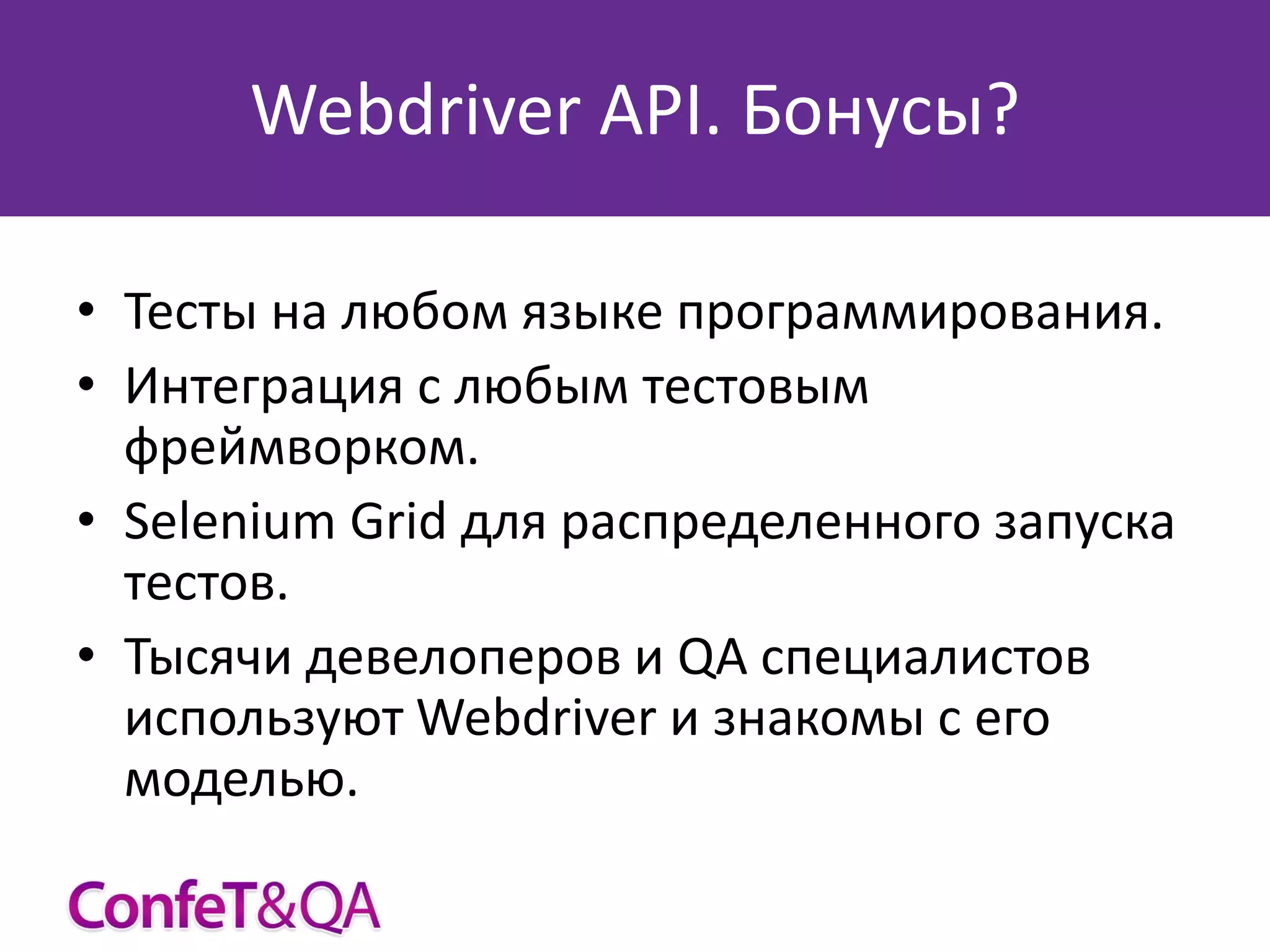 Webdriver API. Бонусы?

• Тесты на любом языке программирования.
• Интеграция с любым тестовым фреймворком.
• Selenium Grid для распределенного запуска тестов.
• Тысячи девелоперов и QA специалистов используют Webdriver и знакомы с его моделью.

ConfeT&QA